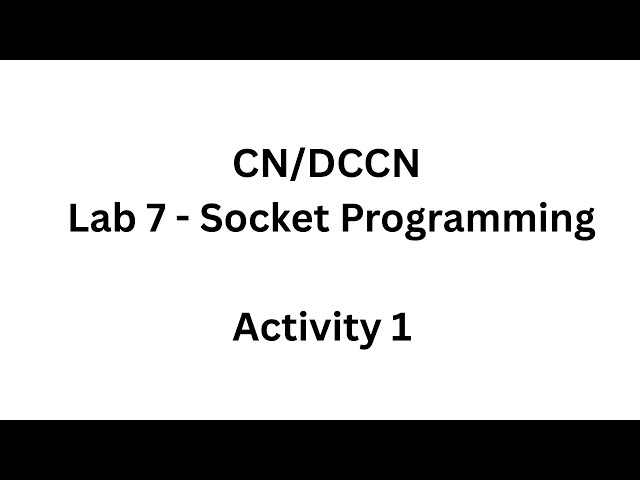 CN/DCCN
Lab 7 - Socket Programming

Activity 1